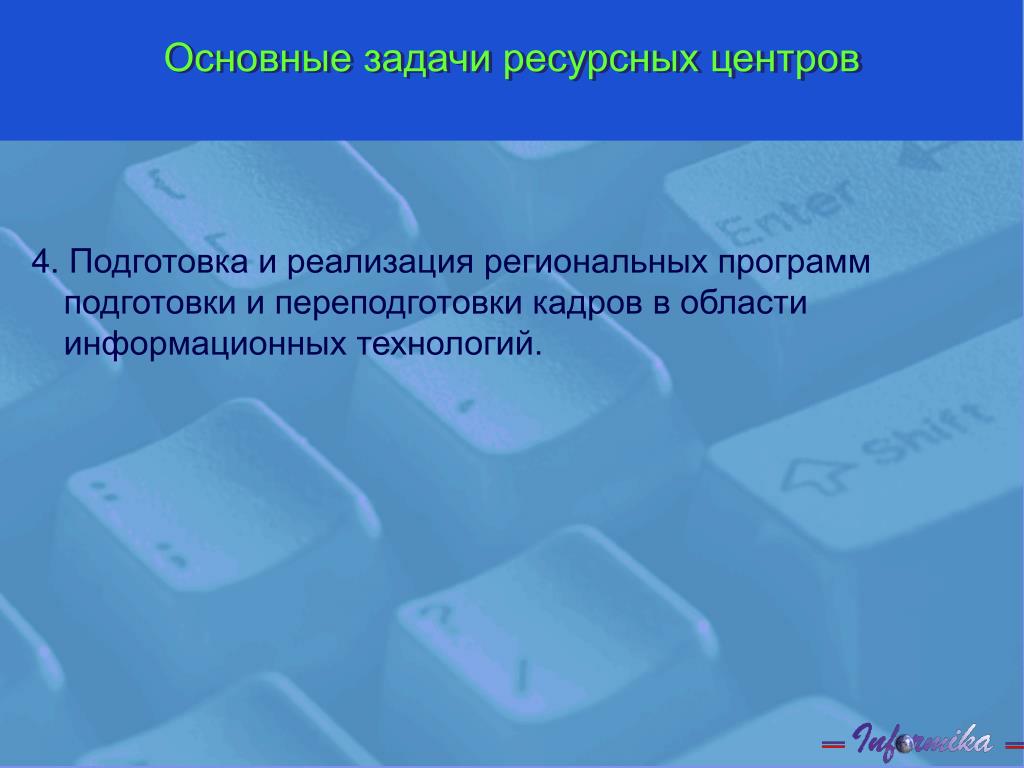 Основные задачи ресурсных центров

4. Подготовка и реализация региональных программ подготовки и переподготовки кадров в области информационных технологий.

Enter

Shift

Informika